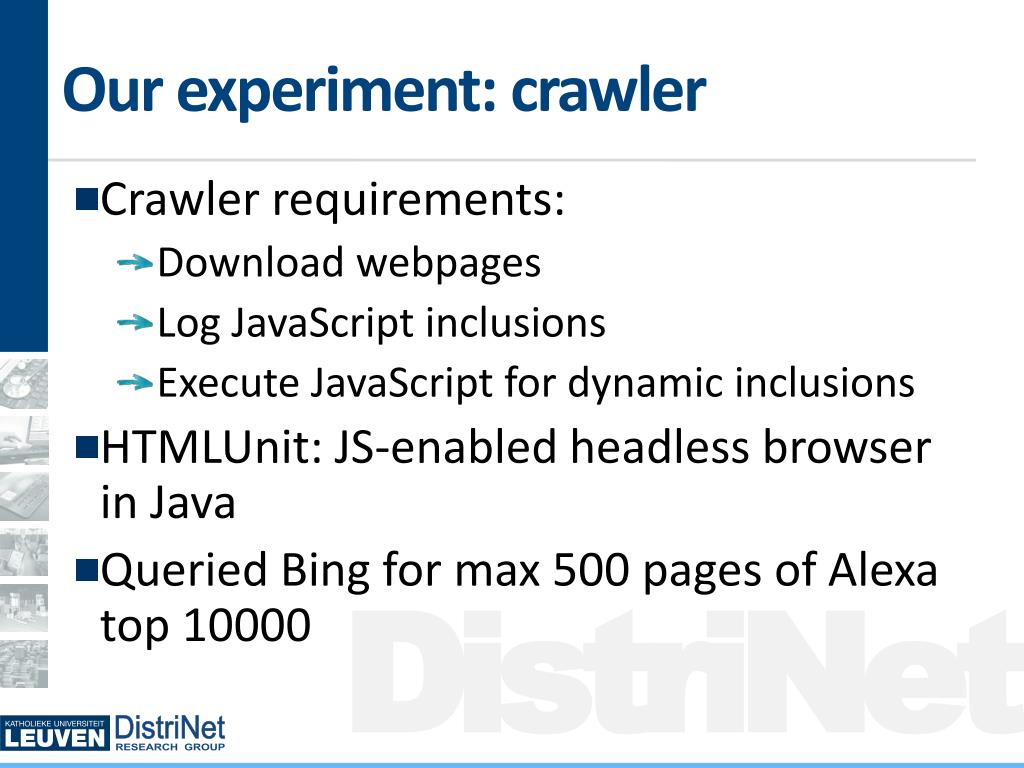 Our experiment: crawler

Crawler requirements:

Download webpages

Log JavaScript inclusions

Execute JavaScript for dynamic inclusions

HTMLUnit: JS-enabled headless browser in Java

Queried Bing for max 500 pages of Alexa top 10000

DistriNet

KATHOLIEKE UNIVERSITEIT LEUVEN DistriNet RESEARCH GROUP